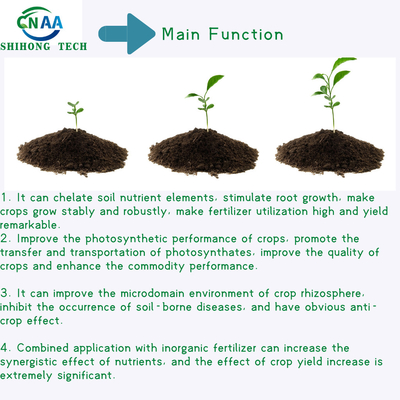 CNAA
SHIHONG TECH

Main Function

1. It can chelate soil nutrient elements, stimulate root growth, make crops grow stably and robustly, make fertilizer utilization high and yield remarkable.
2. Improve the photosynthetic performance of crops, promote the transfer and transportation of photosynthates, improve the quality of crops and enhance the commodity performance.

3. It can improve the microdomain environment of crop rhizosphere, inhibit the occurrence of soil-borne diseases, and have obvious anti-crop effect.

4. Combined application with inorganic fertilizer can increase the synergistic effect of nutrients, and the effect of crop yield increase is extremely significant.